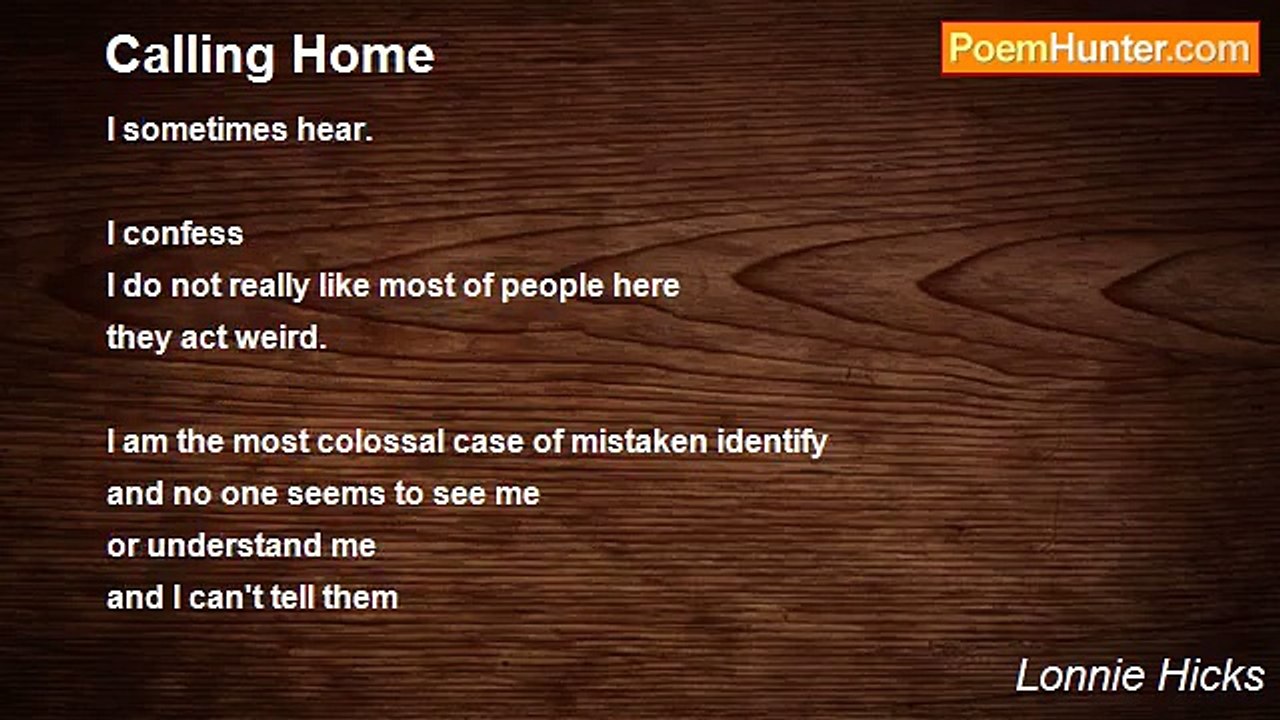 Calling Home

PoemHunter.com

I sometimes hear.

I confess
I do not really like most of people here
they act weird.

I am the most colossal case of mistaken identify
and no one seems to see me
or understand me
and I can't tell them

Lonnie Hicks